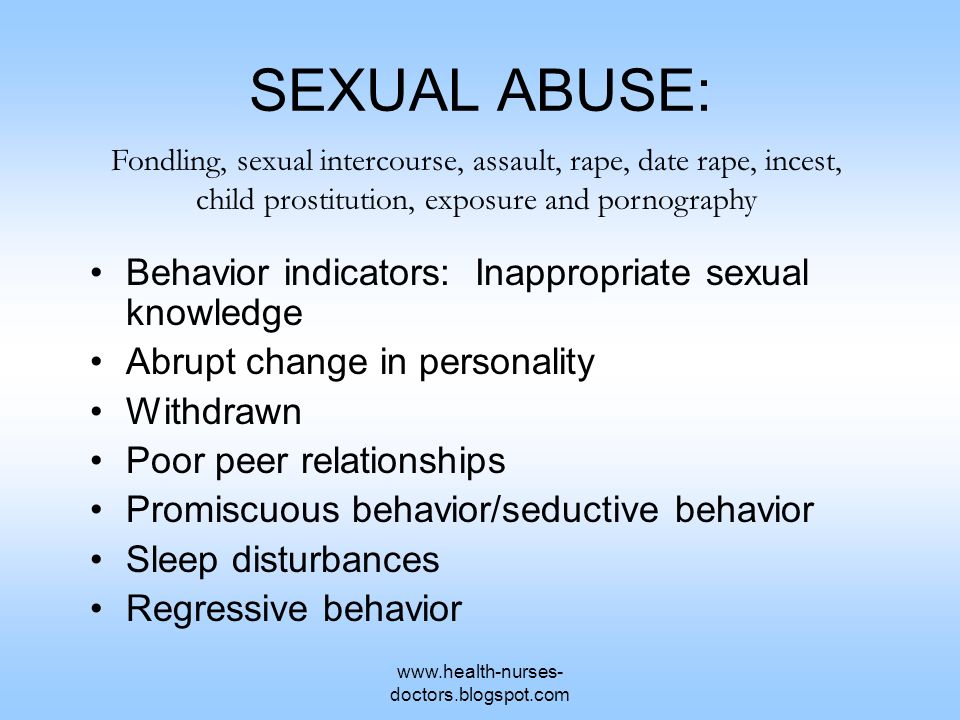 SEXUAL ABUSE:

Fondling, sexual intercourse, assault, rape, date rape, incest, child prostitution, exposure and pornography

• Behavior indicators: Inappropriate sexual knowledge
• Abrupt change in personality
• Withdrawn
• Poor peer relationships
• Promiscuous behavior/seductive behavior
• Sleep disturbances
• Regressive behavior

www.health-nurses-doctors.blogspot.com